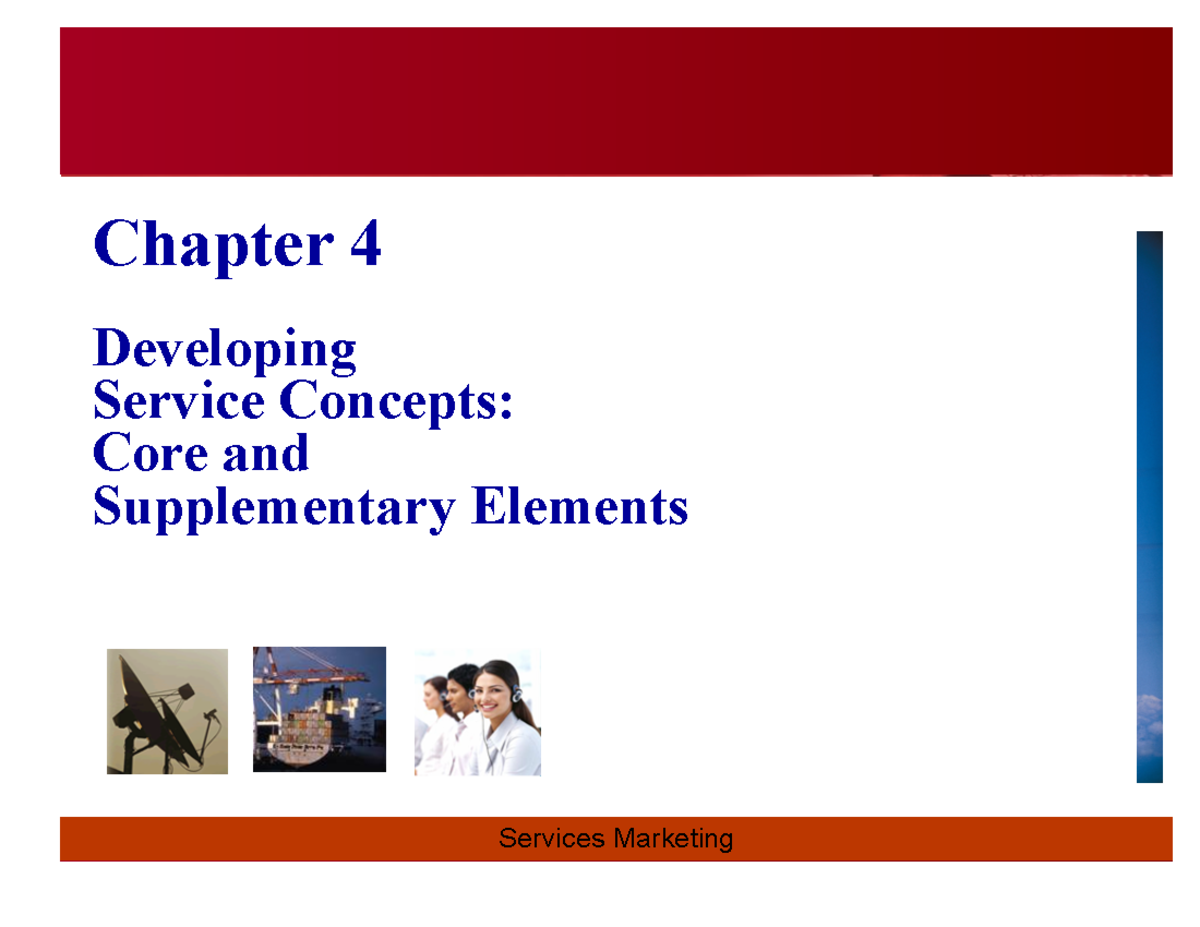 Chapter 4

Developing
Service Concepts:
Core and
Supplementary Elements

Services Marketing